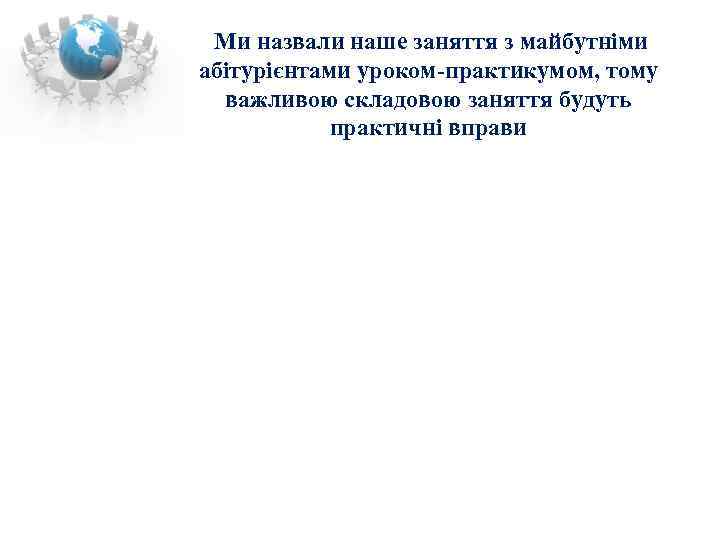 Ми назвали наше заняття з майбутніми абітурієнтами уроком-практикумом, тому важливою складовою заняття будуть практичні вправи